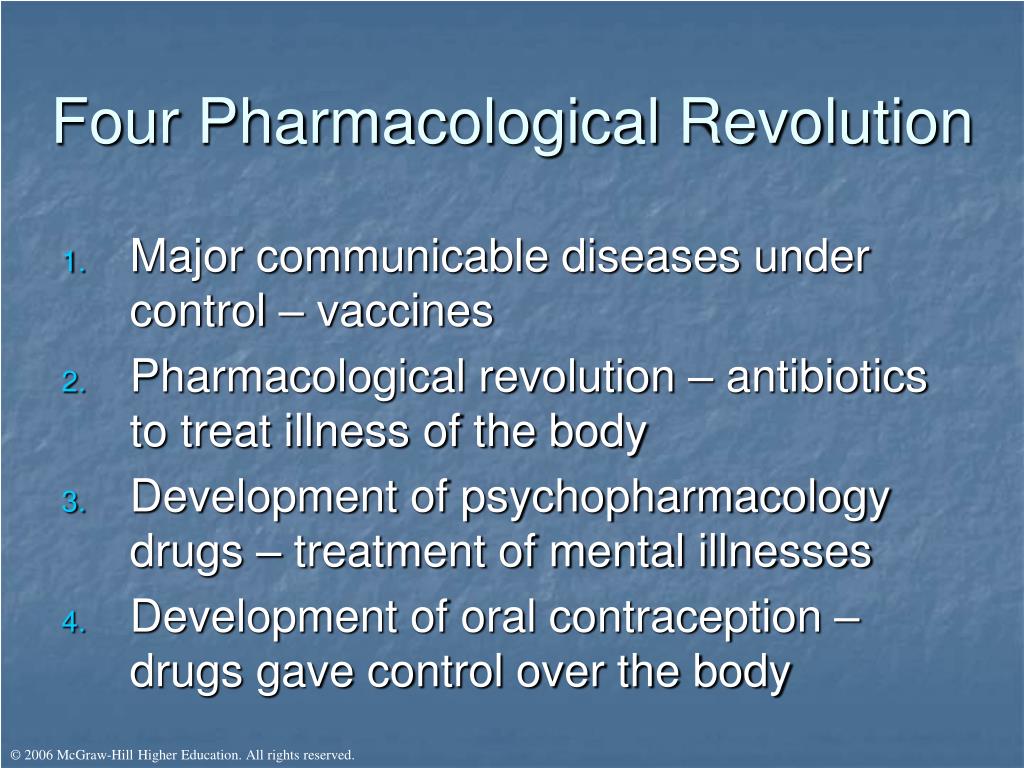 Four Pharmacological Revolution

1. Major communicable diseases under control – vaccines
2. Pharmacological revolution – antibiotics to treat illness of the body
3. Development of psychopharmacology drugs – treatment of mental illnesses
4. Development of oral contraception – drugs gave control over the body

© 2006 McGraw-Hill Higher Education. All rights reserved.